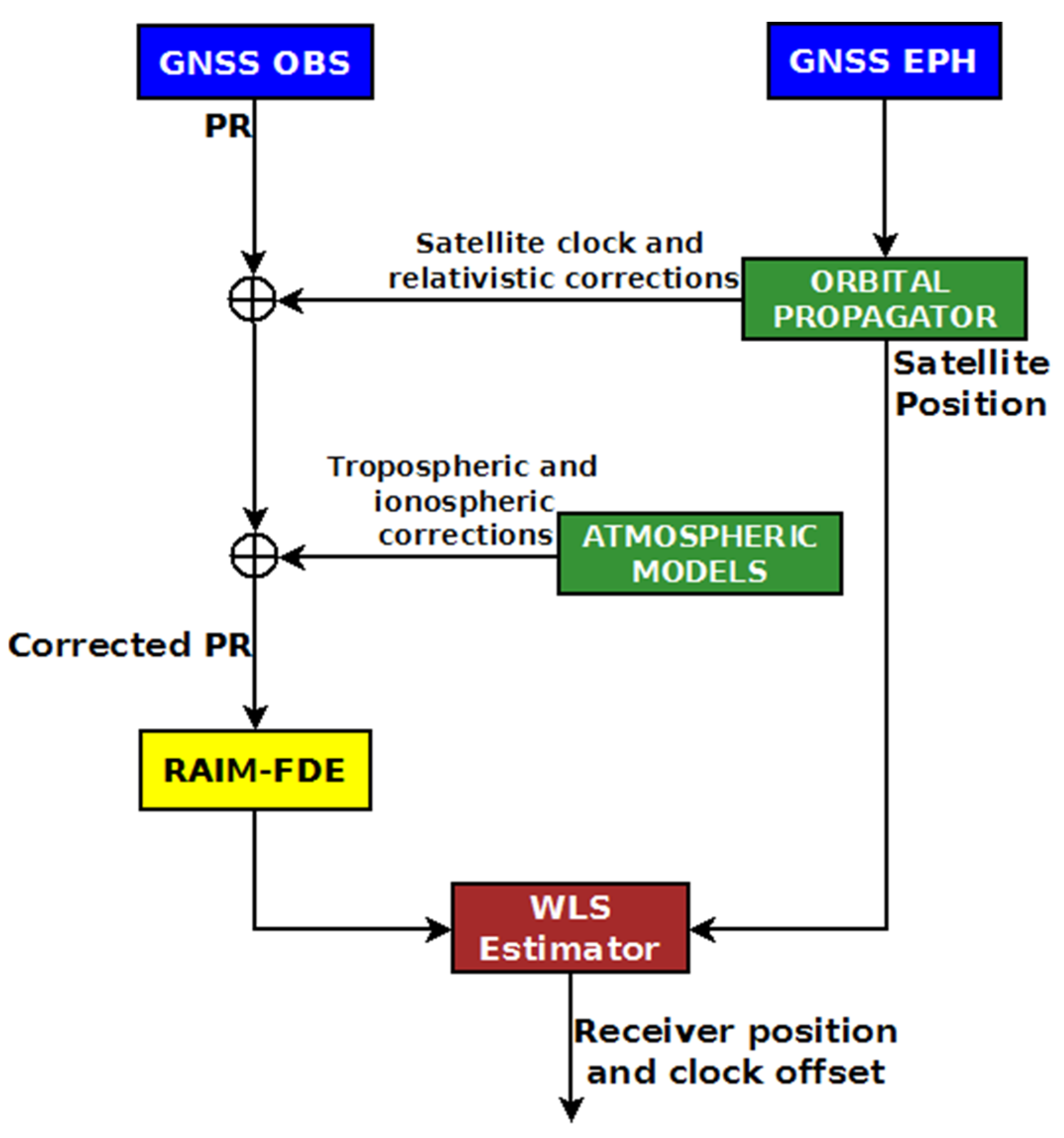 GNSS OBS

GNSS EPH

PR

Satellite clock and relativistic corrections

ORBITAL PROPAGATOR

Satellite Position

Tropospheric and ionospheric corrections

ATMOSPHERIC MODELS

Corrected PR

RAIM-FDE

WLS Estimator

Receiver position and clock offset